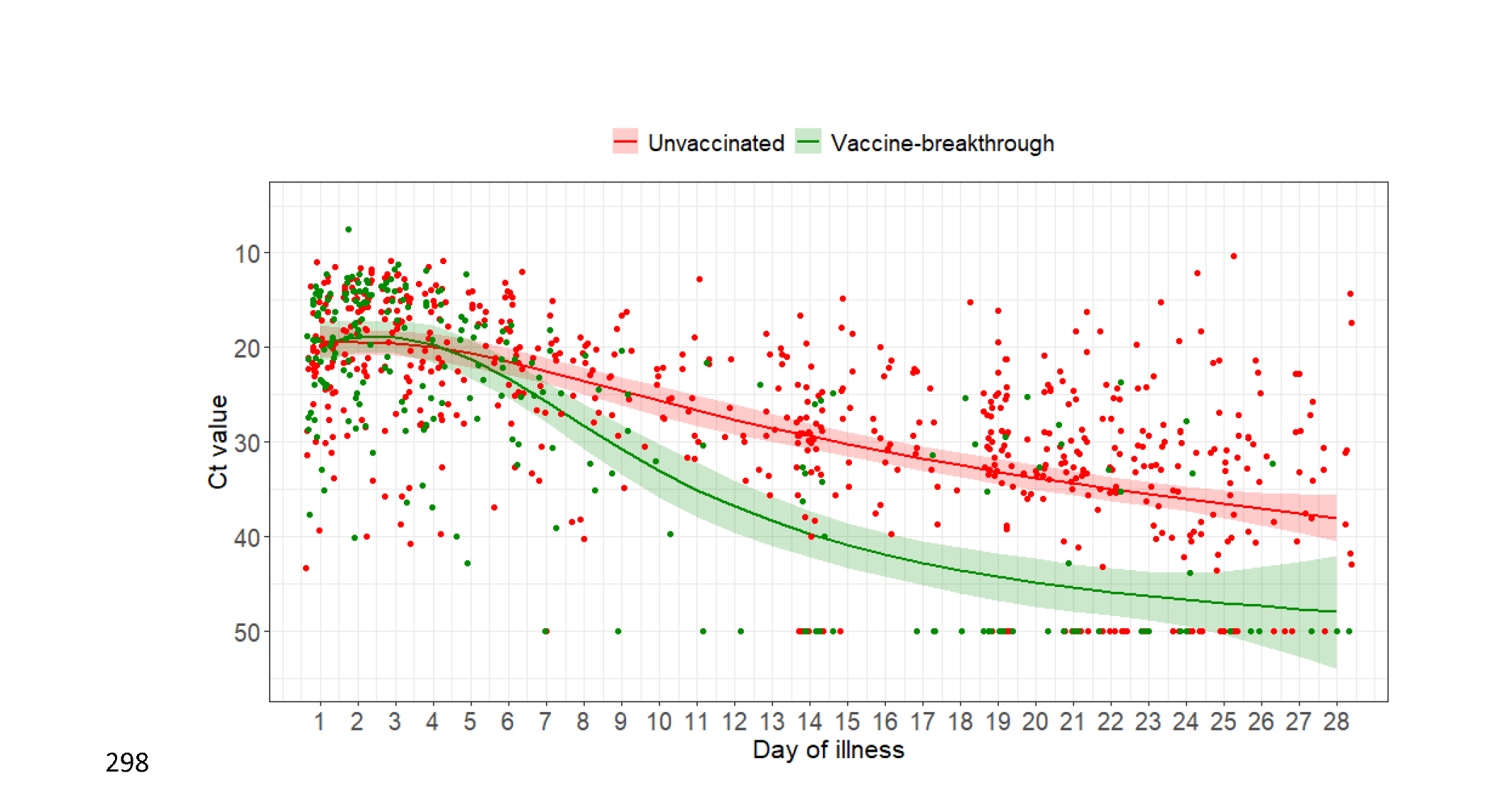 Unvaccinated Vaccine-breakthrough

Ct value

10
20
30
40
50

1 2 3 4 5 6 7 8 9 10 11 12 13 14 15 16 17 18 19 20 21 22 23 24 25 26 27 28

Day of illness

298